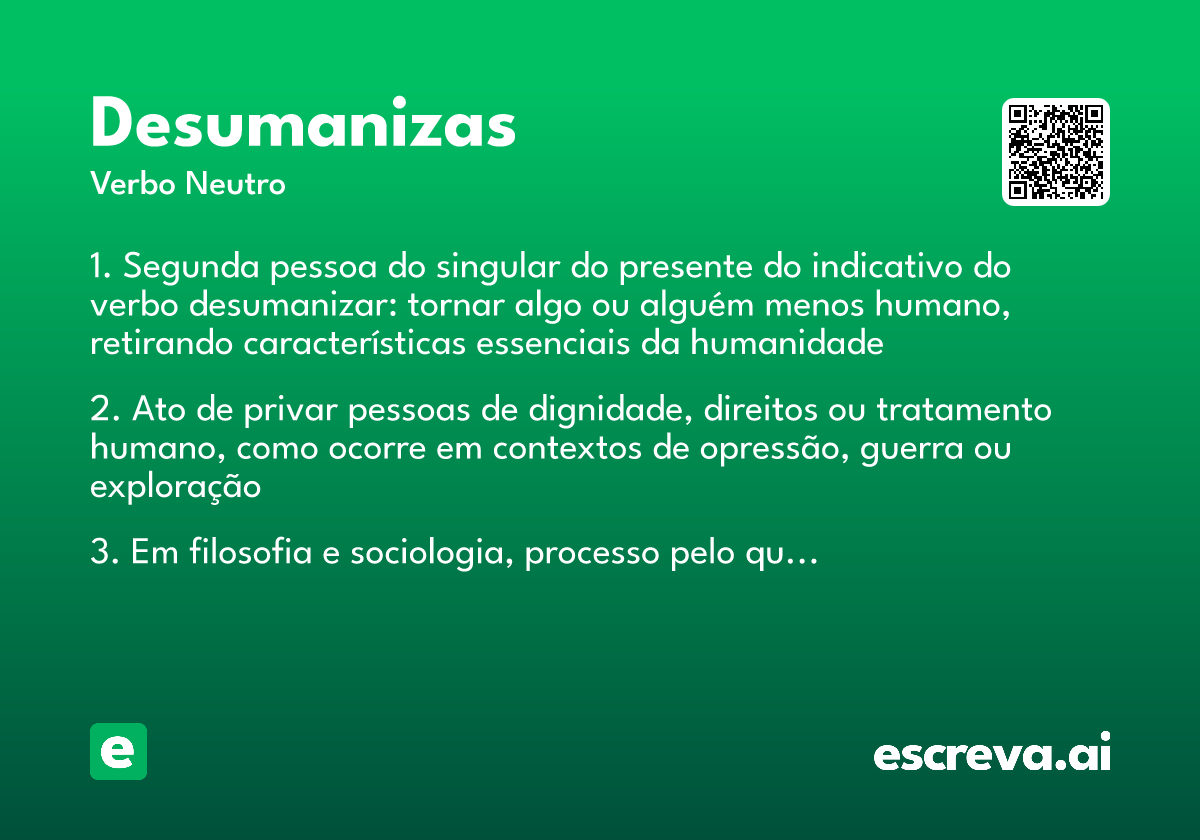 Desumanizas

Verbo Neutro

1. Segunda pessoa do singular do presente do indicativo do verbo desumanizar: tornar algo ou alguém menos humano, retirando características essenciais da humanidade

2. Ato de privar pessoas de dignidade, direitos ou tratamento humano, como ocorre em contextos de opressão, guerra ou exploração

3. Em filosofia e sociologia, processo pelo qu…

e

escreva.ai